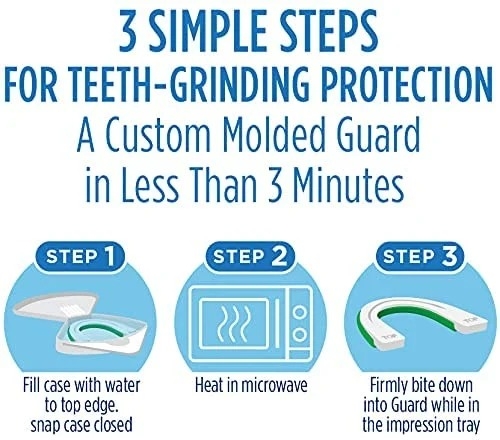 3 SIMPLE STEPS
FOR TEETH-GRINDING PROTECTION
A Custom Molded Guard
in Less Than 3 Minutes

STEP 1

Fill case with water to top edge. snap case closed

STEP 2

Heat in microwave

STEP 3

TOP TOP

Firmly bite down into Guard while in the impression tray